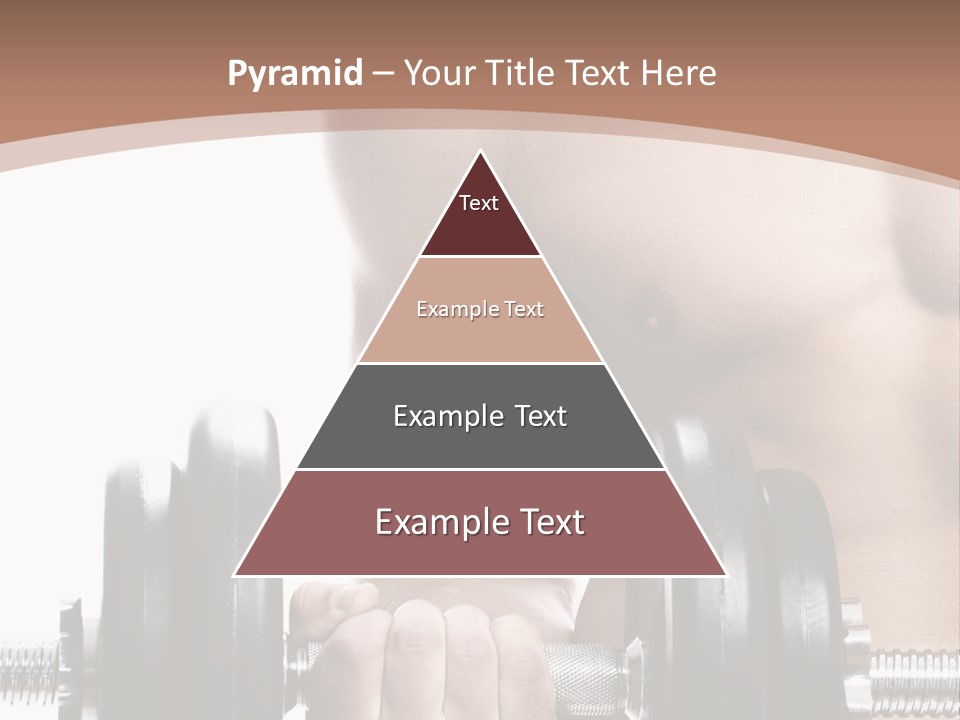 Pyramid – Your Title Text Here

Text

Example Text

Example Text

Example Text